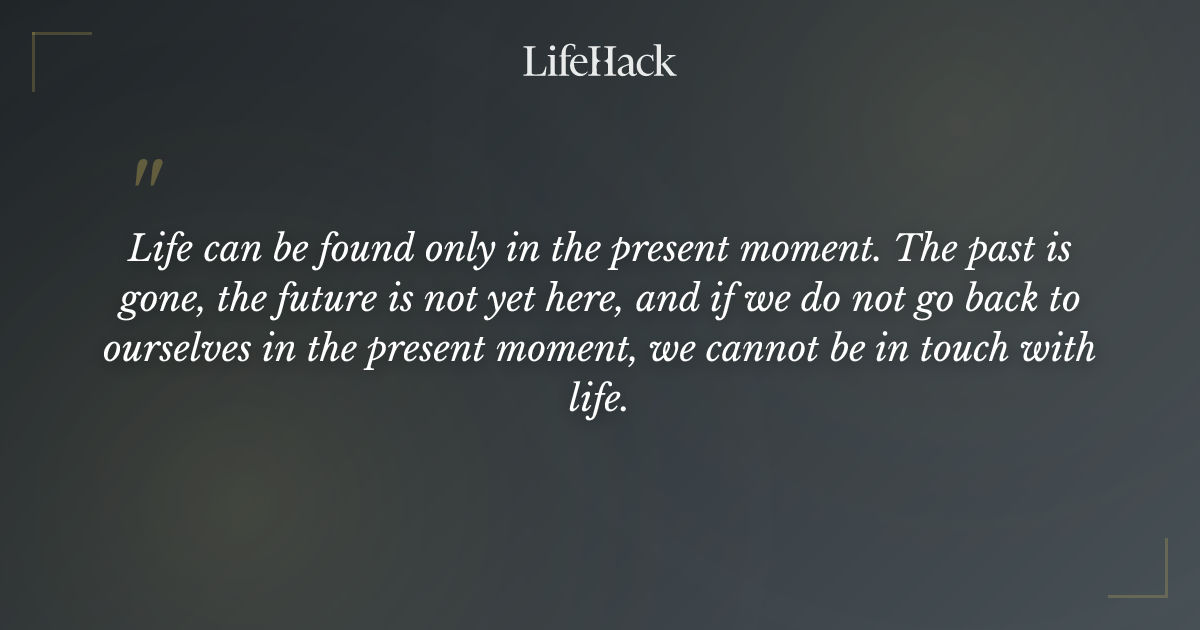 LifeHack

"

Life can be found only in the present moment. The past is gone, the future is not yet here, and if we do not go back to ourselves in the present moment, we cannot be in touch with life.